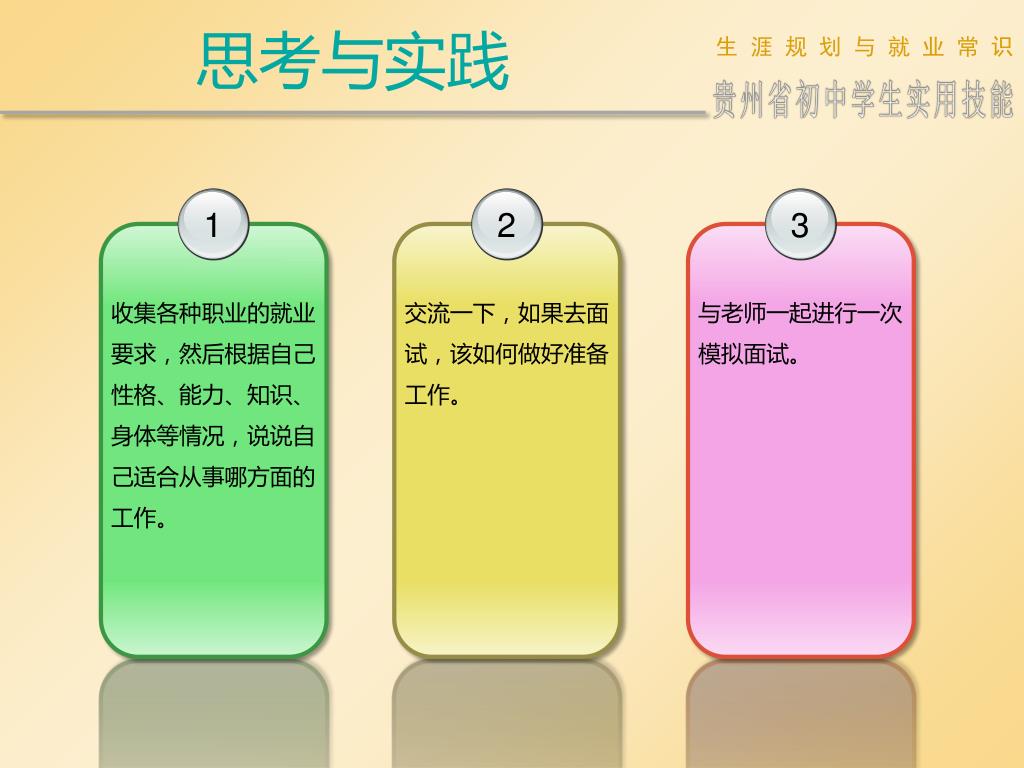 思考与实践

生涯规划与就业常识

贵州省初中学生实用技能

1

收集各种职业的就业要求，然后根据自己性格、能力、知识、身体等情况，说说自己适合从事哪方面的工作。

2

交流一下，如果去面试，该如何做好准备工作。

3

与老师一起进行一次模拟面试。